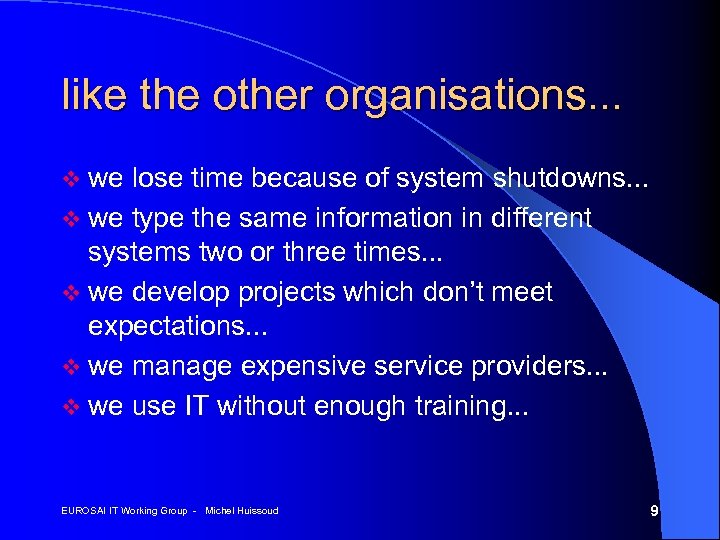 like the other organisations...

❖ we lose time because of system shutdowns...
❖ we type the same information in different systems two or three times...
❖ we develop projects which don't meet expectations...
❖ we manage expensive service providers...
❖ we use IT without enough training...

EUROSAI IT Working Group - Michel Huissoud

9